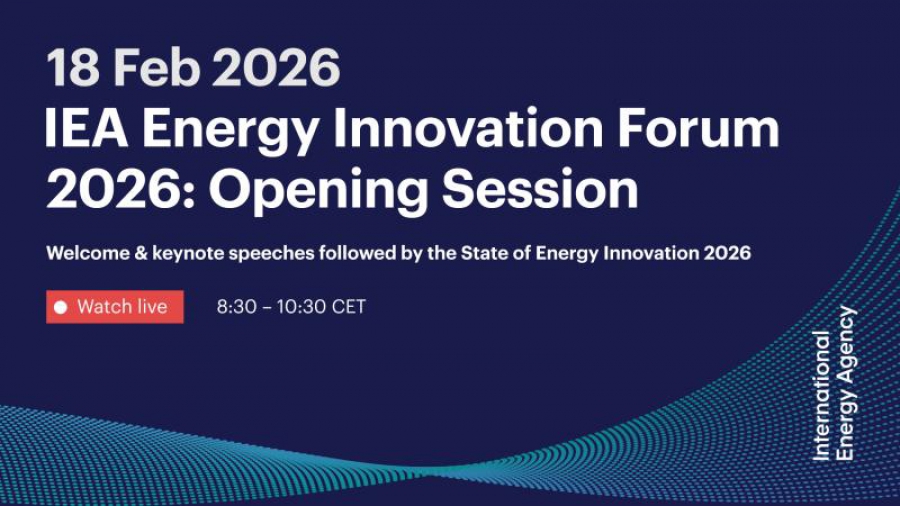 18 Feb 2026
IEA Energy Innovation Forum 2026: Opening Session

Welcome & keynote speeches followed by the State of Energy Innovation 2026

Watch live

8:30 – 10:30 CET

International Energy Agency